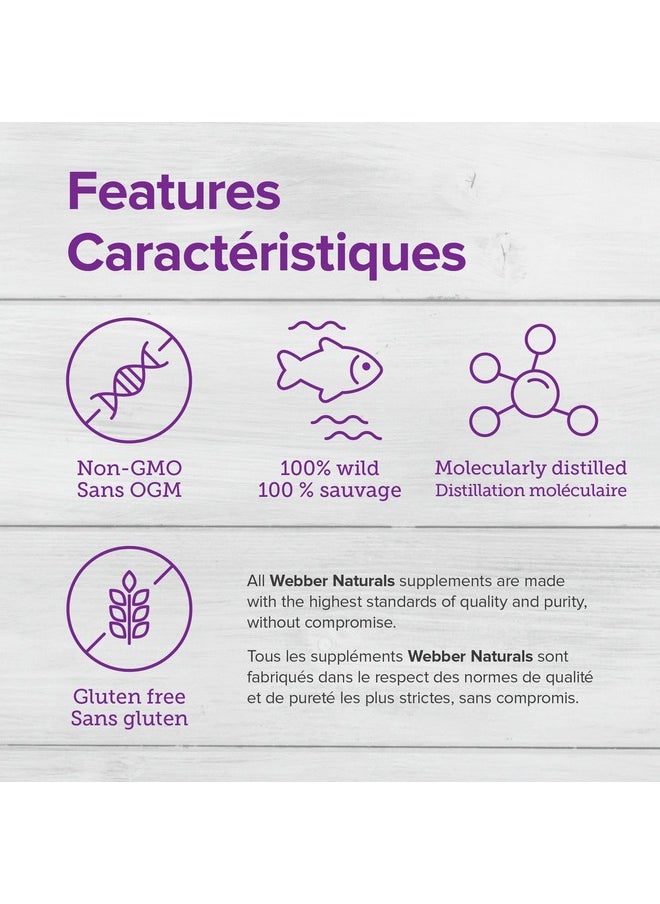 Features
Caractéristiques

Non-GMO
Sans OGM

100% wild
100 % sauvage

Molecularly distilled
Distillation moléculaire

Gluten free
Sans gluten

All Webber Naturals supplements are made with the highest standards of quality and purity, without compromise.

Tous les suppléments Webber Naturals sont fabriqués dans le respect des normes de qualité et de pureté les plus strictes, sans compromis.